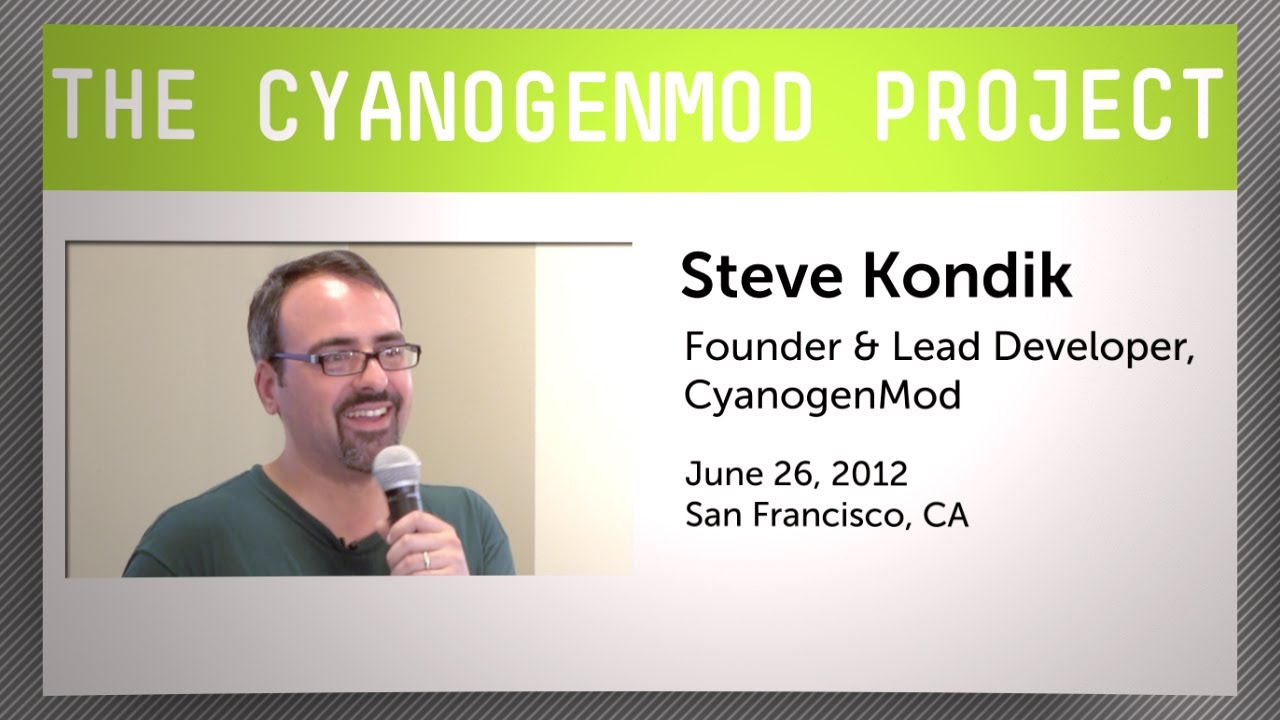 THE CYANOGENMOD PROJECT

Steve Kondik

Founder & Lead Developer, CyanogenMod

June 26, 2012
San Francisco, CA